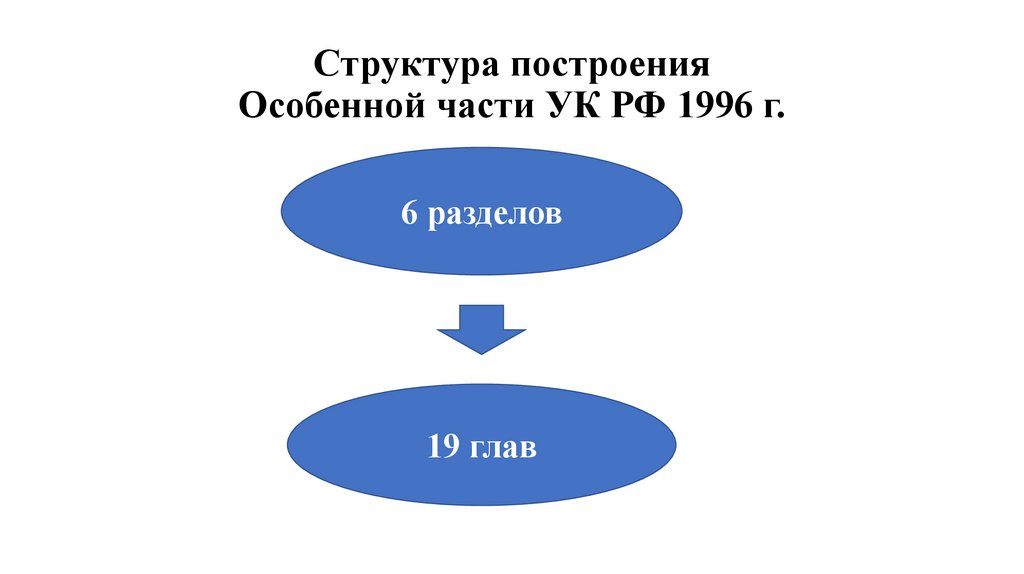 Структура построения
Особенной части УК РФ 1996 г.

6 разделов

19 глав